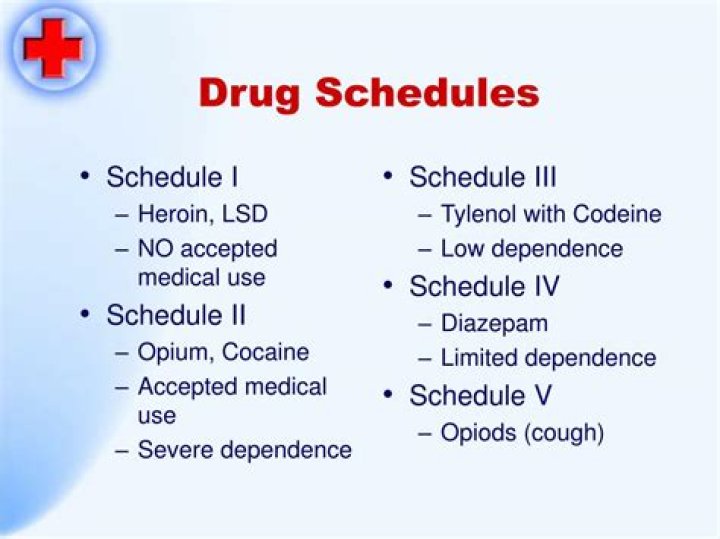 Drug Schedules

• Schedule I
– Heroin, LSD
– NO accepted medical use
• Schedule II
– Opium, Cocaine
– Accepted medical use
– Severe dependence

• Schedule III
– Tylenol with Codeine
– Low dependence
• Schedule IV
– Diazepam
– Limited dependence
• Schedule V
– Opiods (cough)